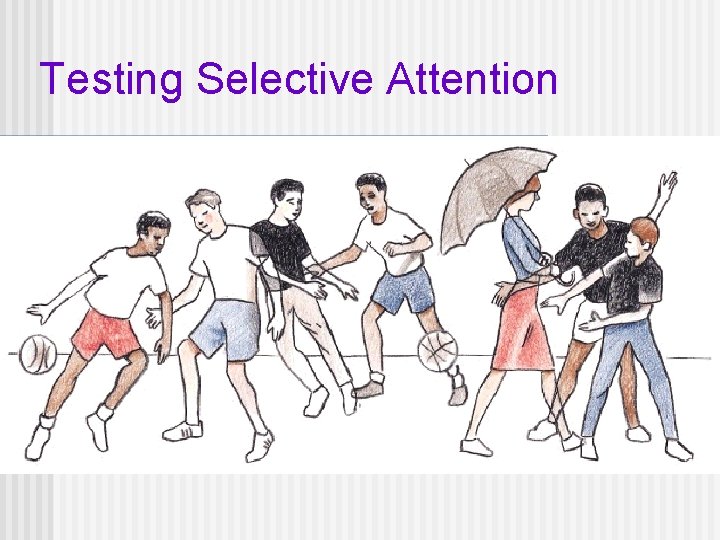 Testing Selective Attention